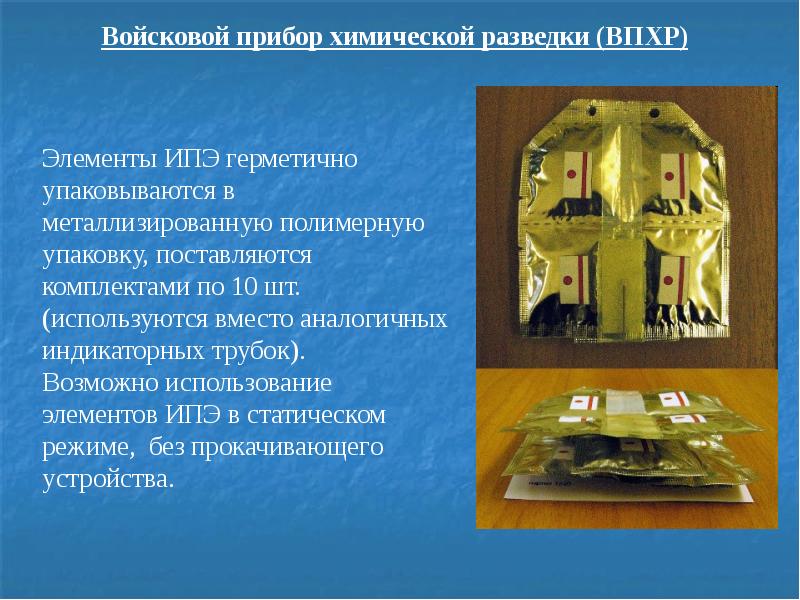 Войсковой прибор химической разведки (ВПХР)

Элементы ИПЭ герметично упаковываются в металлизированную полимерную упаковку, поставляются комплектами по 10 шт. (используются вместо аналогичных индикаторных трубок).
Возможно использование элементов ИПЭ в статическом режиме, без прокачивающего устройства.